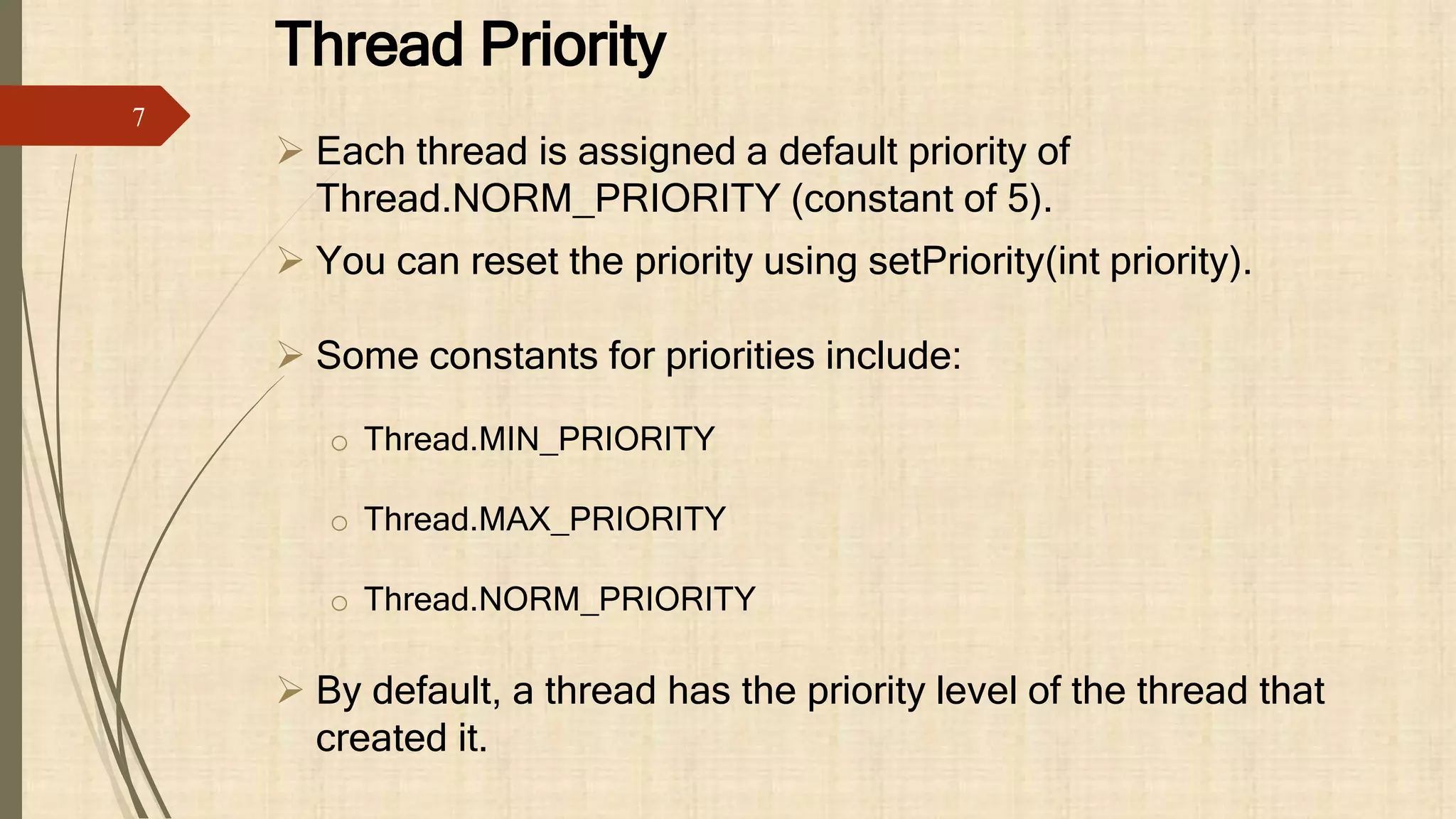 Thread Priority

7

➢ Each thread is assigned a default priority of Thread.NORM_PRIORITY (constant of 5).

➢ You can reset the priority using setPriority(int priority).

➢ Some constants for priorities include:

○ Thread.MIN_PRIORITY

○ Thread.MAX_PRIORITY

○ Thread.NORM_PRIORITY

➢ By default, a thread has the priority level of the thread that created it.